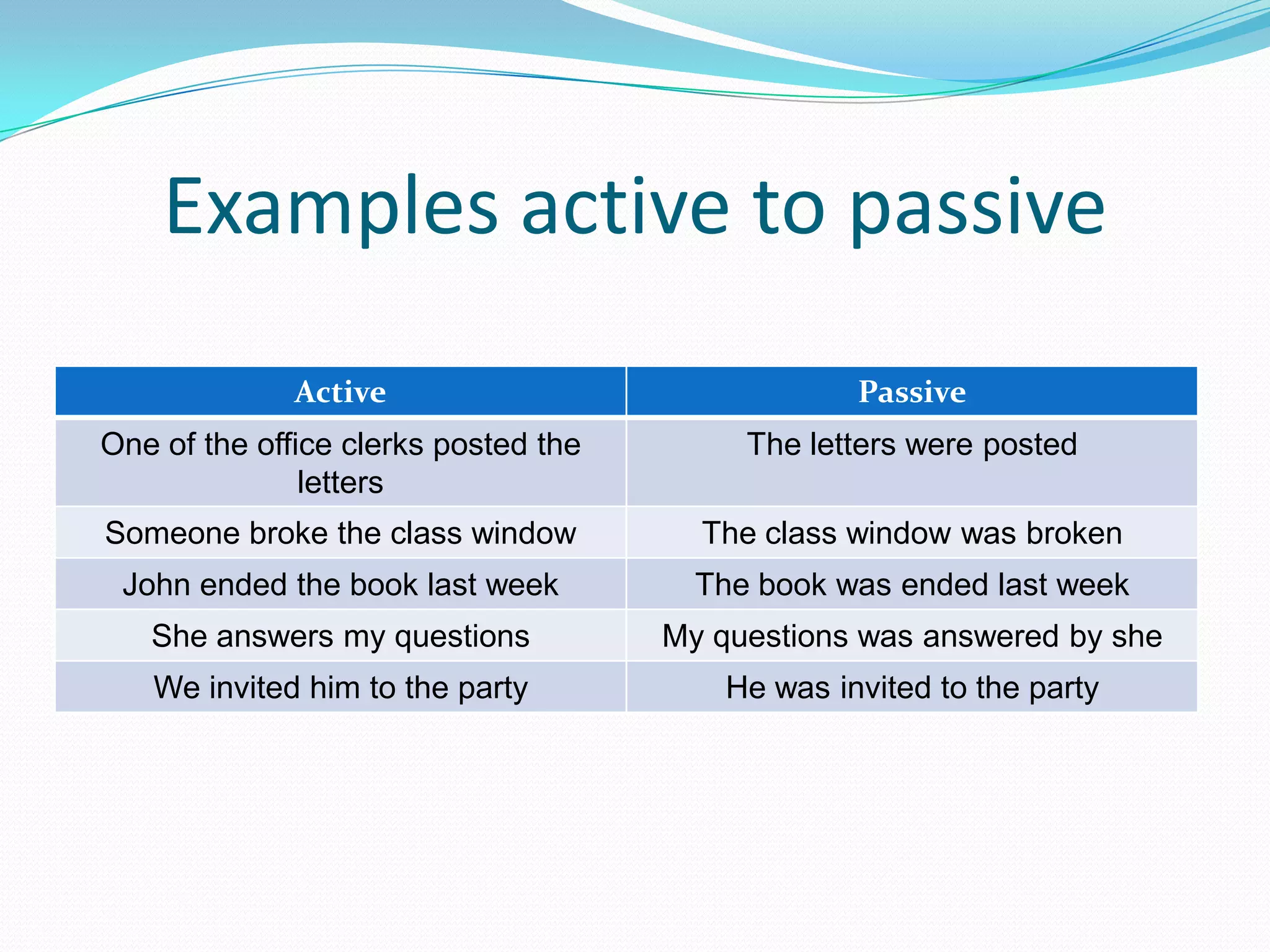 Examples active to passive

| Active | Passive |
|---|---|
| One of the office clerks posted the letters | The letters were posted |
| Someone broke the class window | The class window was broken |
| John ended the book last week | The book was ended last week |
| She answers my questions | My questions was answered by she |
| We invited him to the party | He was invited to the party |